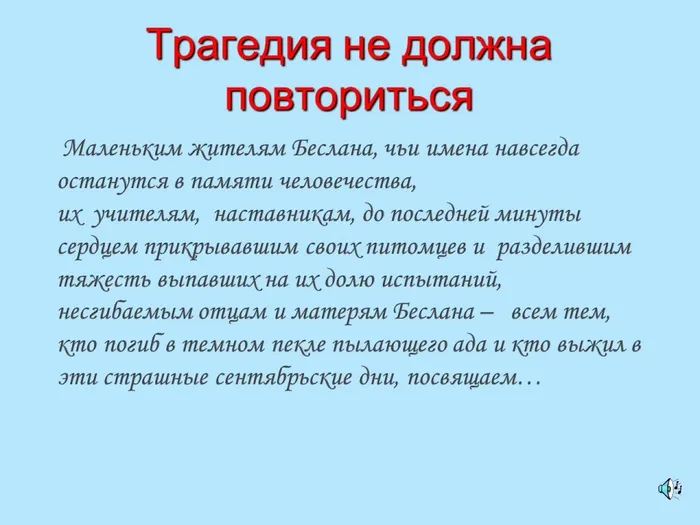 Трагедия не должна повториться

Маленьким жителям Беслана, чьи имена навсегда останутся в памяти человечества,
их учителям, наставникам, до последней минуты сердцем прикрывавшим своих питомцев и разделившим тяжесть выпавших на их долю испытаний,
несгибаемым отцам и матерям Беслана – всем тем, кто погиб в темном пекле пылающего ада и кто выжил в эти страшные сентябрьские дни, посвящаем…